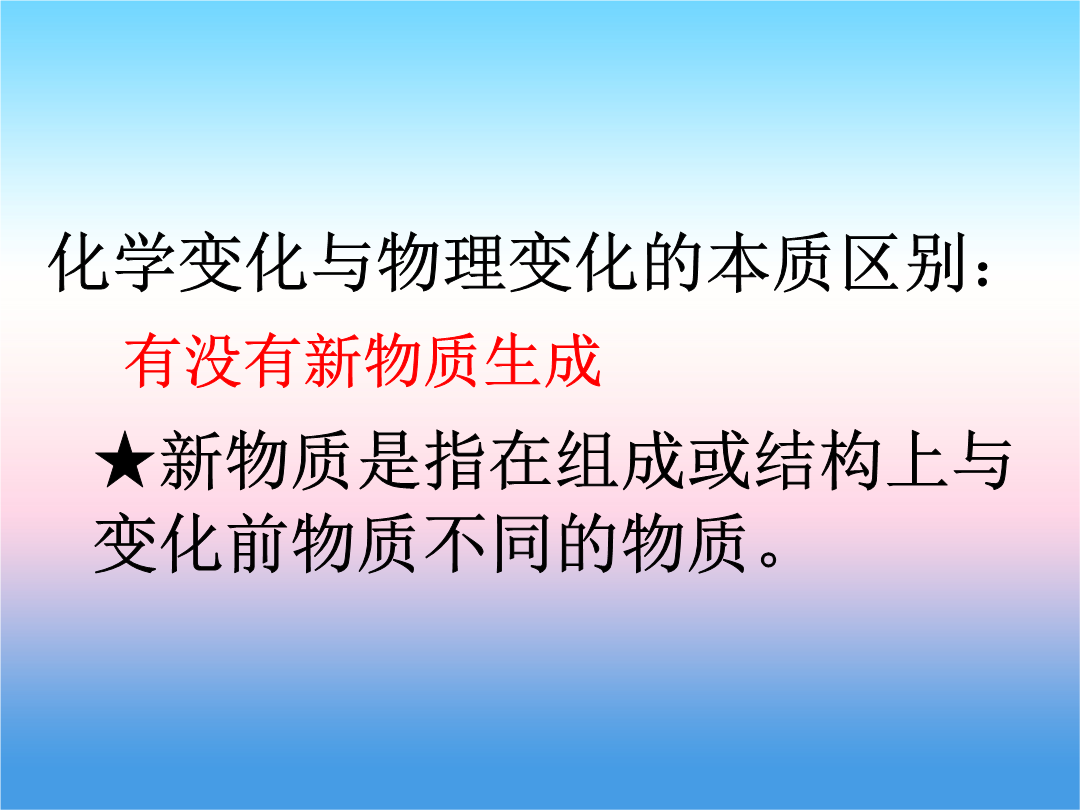 化学变化与物理变化的本质区别：

有没有新物质生成

★新物质是指在组成或结构上与变化前物质不同的物质。